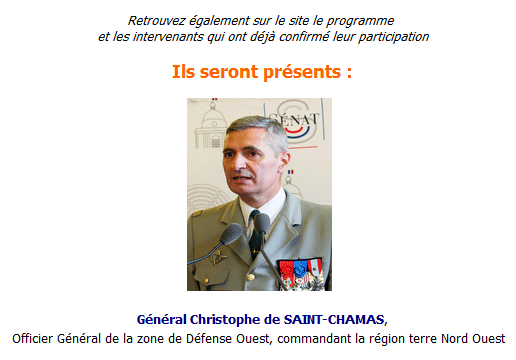 Retrouvez également sur le site le programme
et les intervenants qui ont déjà confirmé leur participation

Ils seront présents :

SÉNAT

Général Christophe de SAINT-CHAMAS,
Officier Général de la zone de Défense Ouest, commandant la région terre Nord Ouest